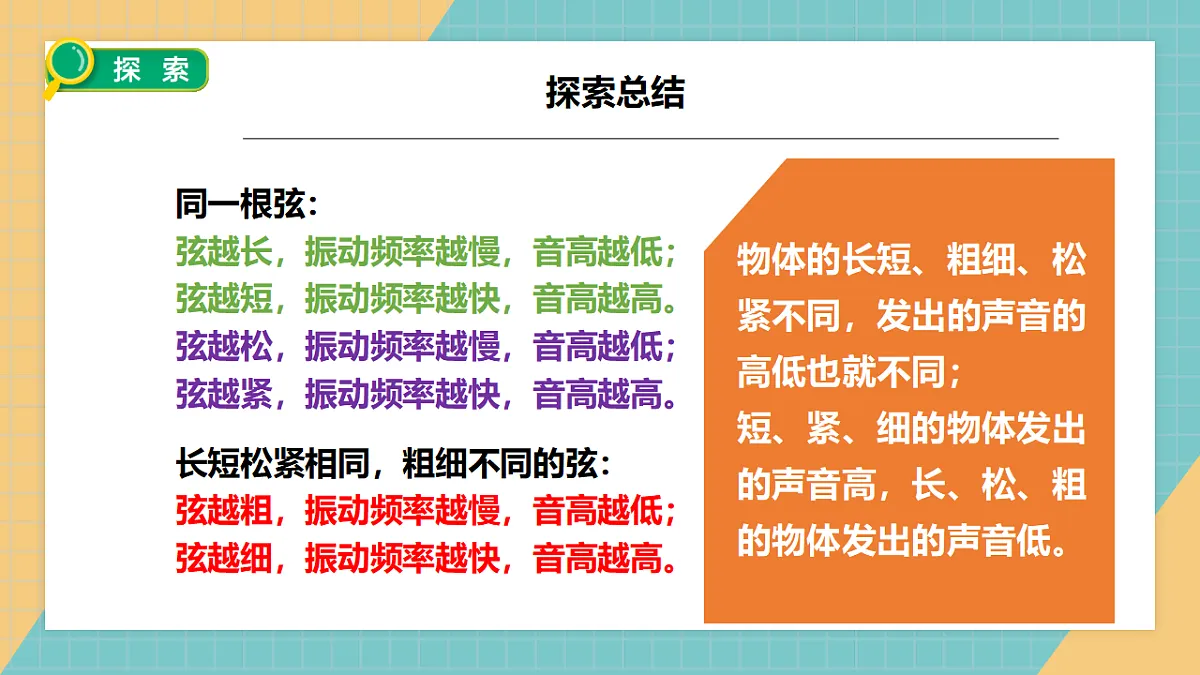 探 索

探索总结

同一根弦：
弦越长，振动频率越慢，音高越低；
弦越短，振动频率越快，音高越高。
弦越松，振动频率越慢，音高越低；
弦越紧，振动频率越快，音高越高。

长短松紧相同，粗细不同的弦：
弦越粗，振动频率越慢，音高越低；
弦越细，振动频率越快，音高越高。

物体的长短、粗细、松紧不同，发出的声音的高低也就不同；
短、紧、细的物体发出的声音高，长、松、粗的物体发出的声音低。